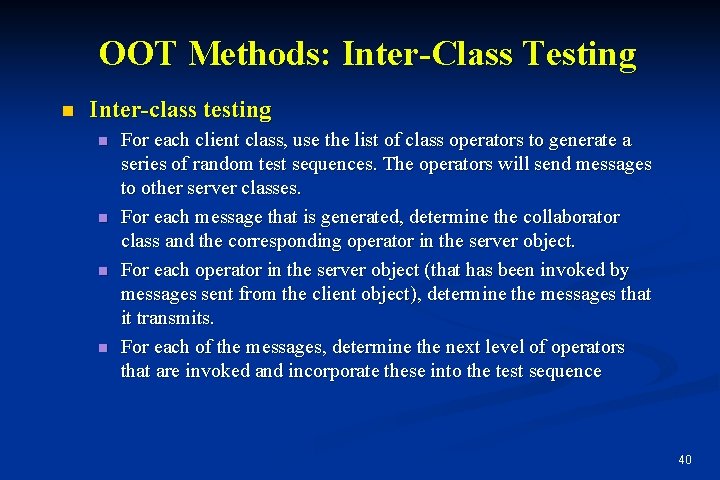 OOT Methods: Inter-Class Testing

Inter-class testing

For each client class, use the list of class operators to generate a series of random test sequences. The operators will send messages to other server classes.

For each message that is generated, determine the collaborator class and the corresponding operator in the server object.

For each operator in the server object (that has been invoked by messages sent from the client object), determine the messages that it transmits.

For each of the messages, determine the next level of operators that are invoked and incorporate these into the test sequence

40